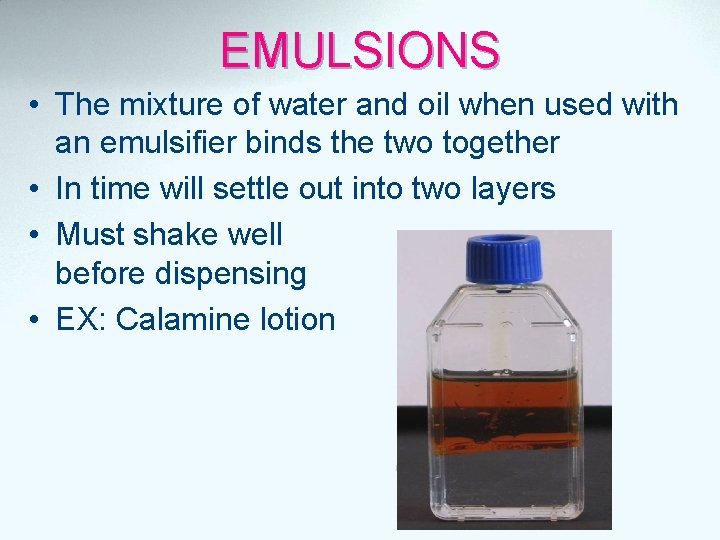 EMULSIONS

• The mixture of water and oil when used with an emulsifier binds the two together
• In time will settle out into two layers
• Must shake well before dispensing
• EX: Calamine lotion